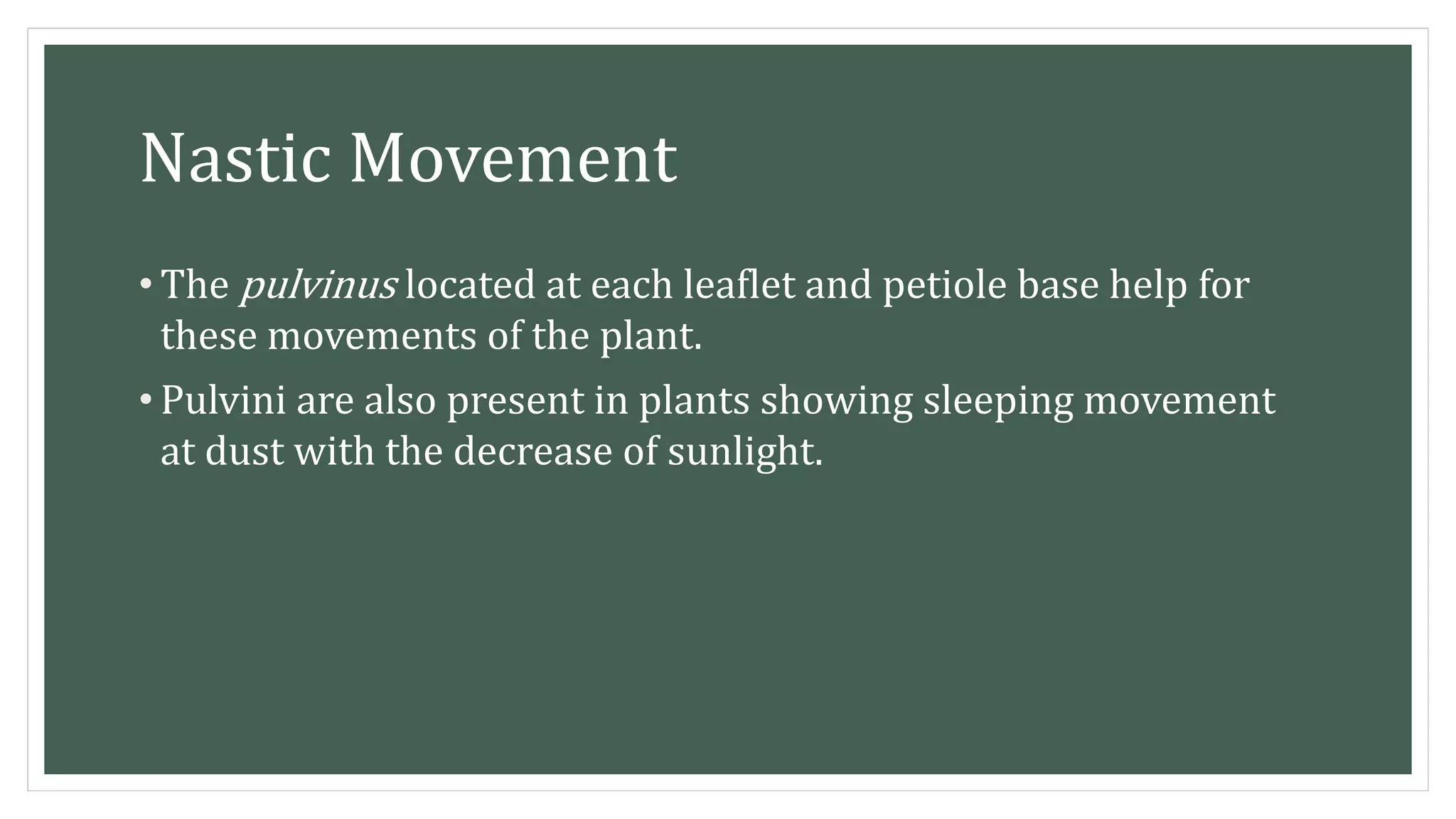 Nastic Movement

• The pulvinus located at each leaflet and petiole base help for these movements of the plant.

• Pulvini are also present in plants showing sleeping movement at dust with the decrease of sunlight.